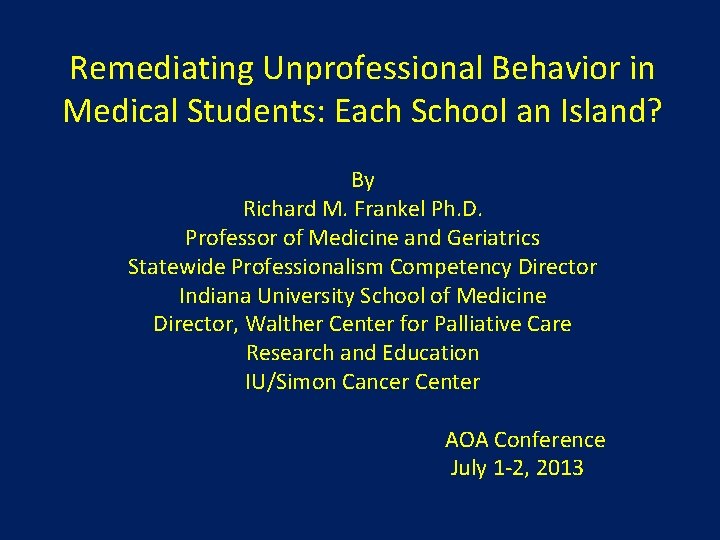 Remediating Unprofessional Behavior in Medical Students: Each School an Island?

By
Richard M. Frankel Ph.D.
Professor of Medicine and Geriatrics
Statewide Professionalism Competency Director
Indiana University School of Medicine
Director, Walther Center for Palliative Care
Research and Education
IU/Simon Cancer Center

AOA Conference
July 1-2, 2013